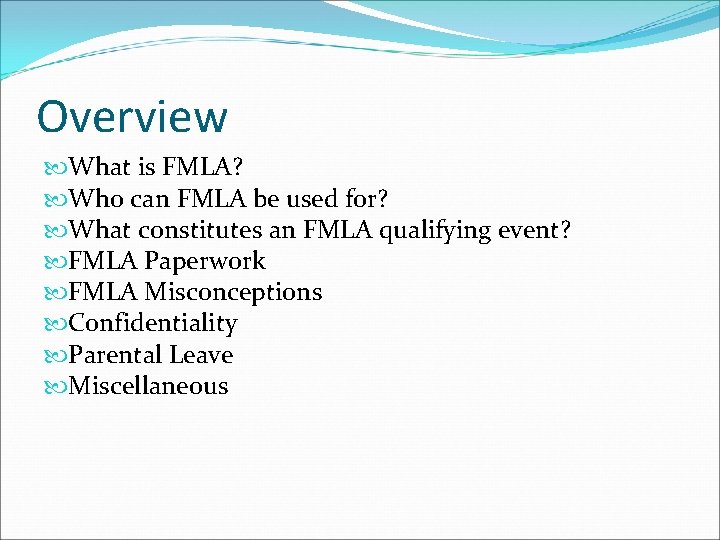 Overview

What is FMLA?
Who can FMLA be used for?
What constitutes an FMLA qualifying event?
FMLA Paperwork
FMLA Misconceptions
Confidentiality
Parental Leave
Miscellaneous